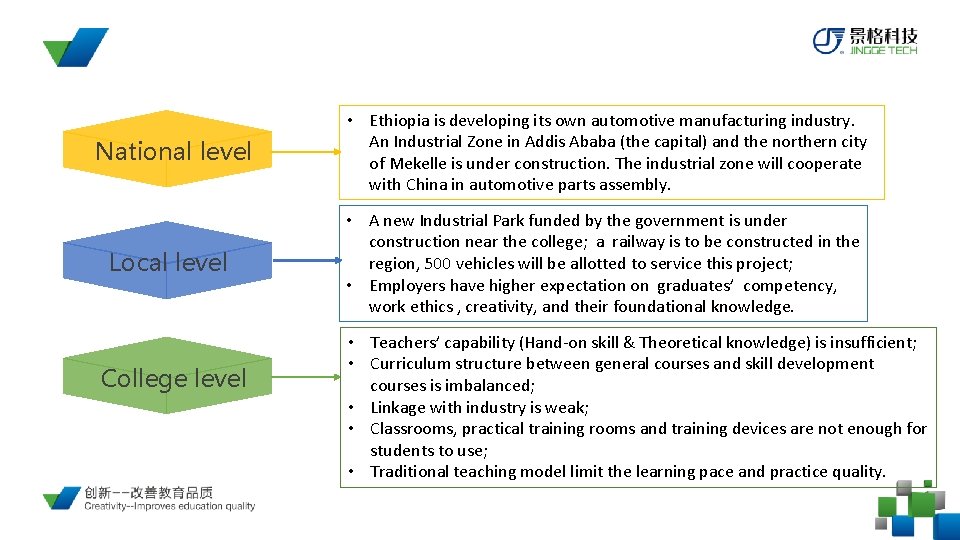 景格科技
JINGGE TECH

National level

• Ethiopia is developing its own automotive manufacturing industry. An Industrial Zone in Addis Ababa (the capital) and the northern city of Mekelle is under construction. The industrial zone will cooperate with China in automotive parts assembly.

Local level

• A new Industrial Park funded by the government is under construction near the college; a railway is to be constructed in the region, 500 vehicles will be allotted to service this project;
• Employers have higher expectation on graduates' competency, work ethics , creativity, and their foundational knowledge.

College level

• Teachers' capability (Hand-on skill & Theoretical knowledge) is insufficient;
• Curriculum structure between general courses and skill development courses is imbalanced;
• Linkage with industry is weak;
• Classrooms, practical training rooms and training devices are not enough for students to use;
• Traditional teaching model limit the learning pace and practice quality.

创新--改善教育品质
Creativity--Improves education quality